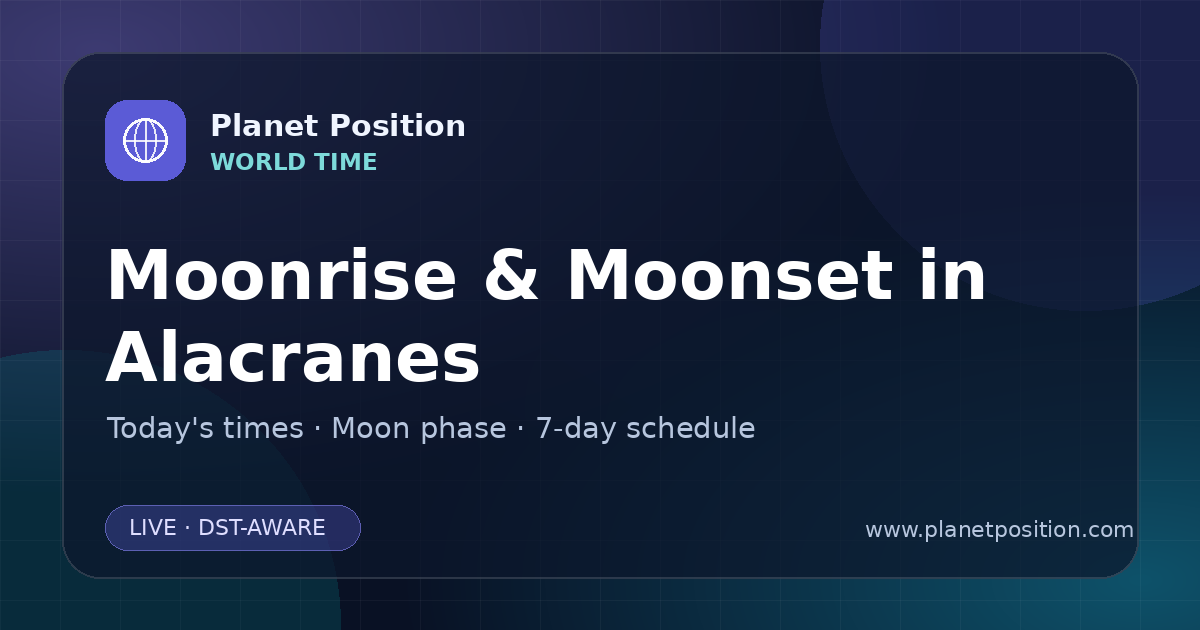 Planet Position
WORLD TIME

Moonrise & Moonset in Alacranes

Today's times · Moon phase · 7-day schedule

LIVE · DST-AWARE

www.planetposition.com